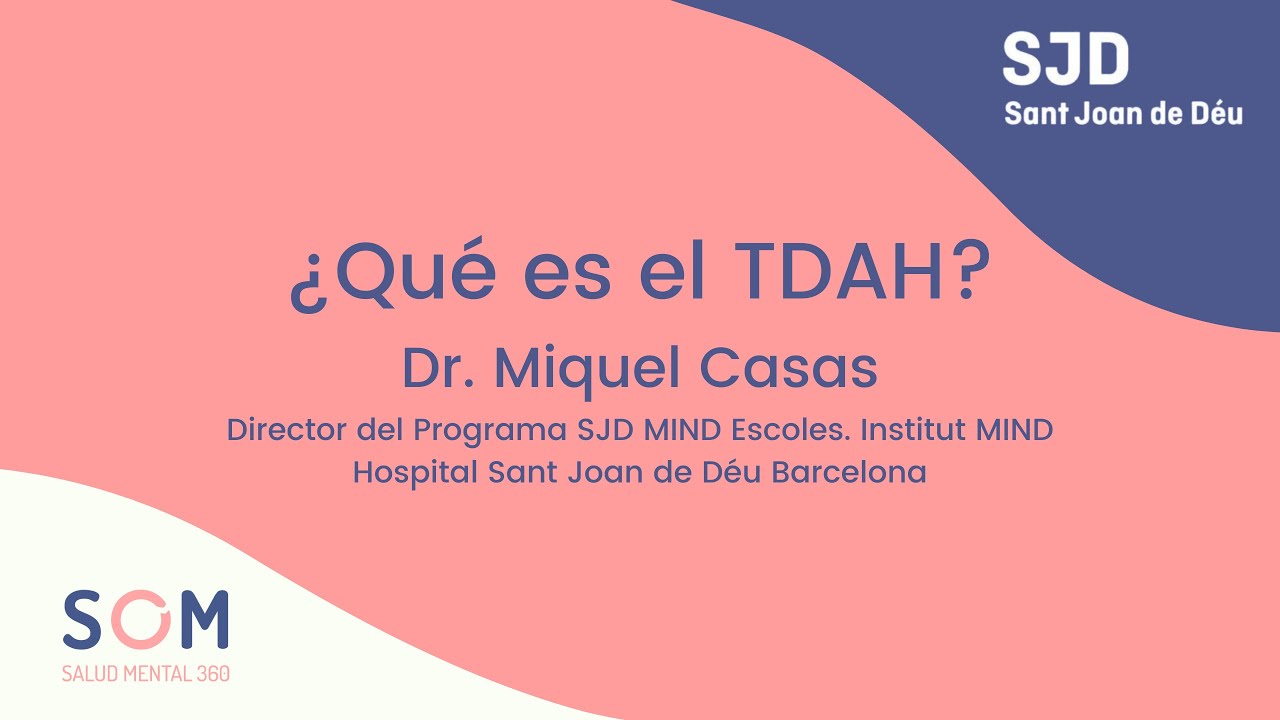 SJD
Sant Joan de Déu

¿Qué es el TDAH?

Dr. Miquel Casas

Director del Programa SJD MIND Escoles. Institut MIND
Hospital Sant Joan de Déu Barcelona

SOM
SALUD MENTAL 360